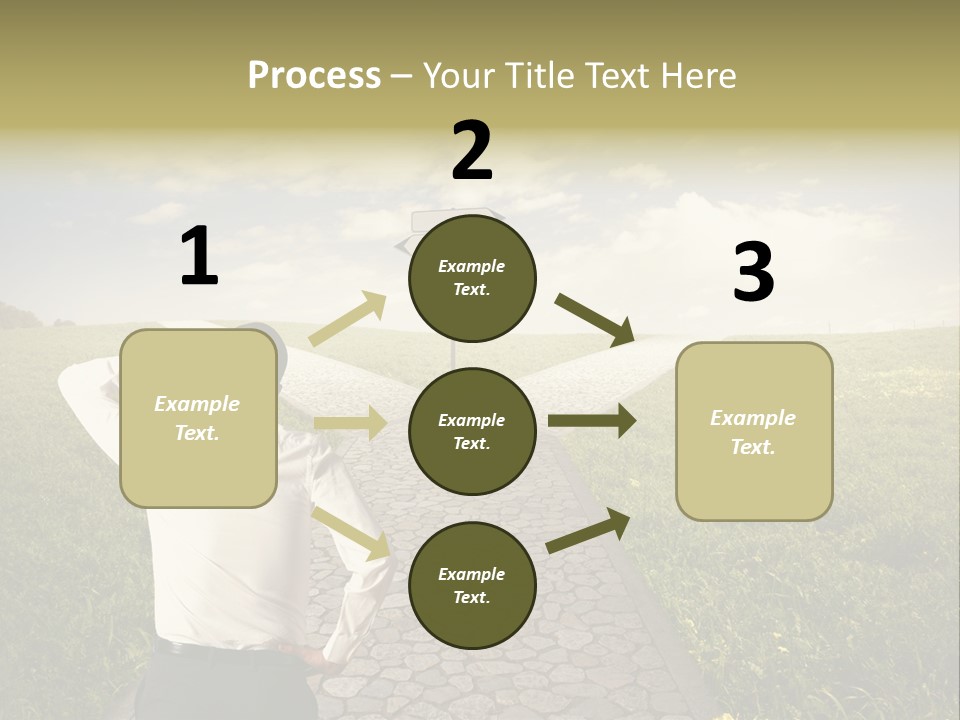 Process – Your Title Text Here

1

Example Text.

2

Example Text.

Example Text.

Example Text.

3

Example Text.